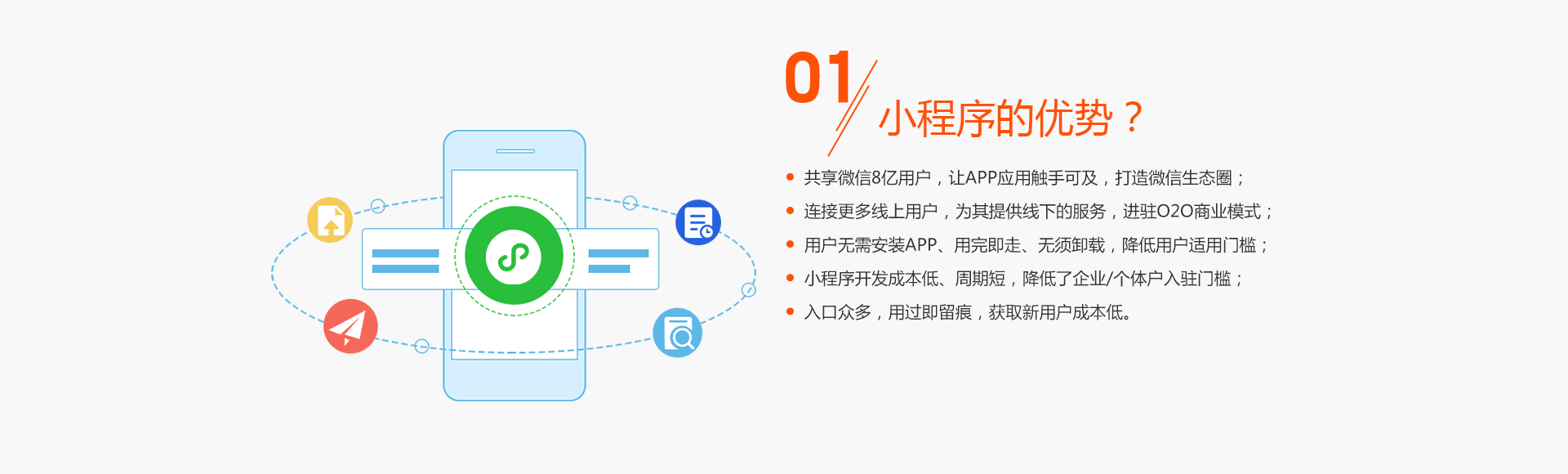 01

小程序的优势？

• 共享微信8亿用户，让APP应用触手可及，打造微信生态圈；
• 连接更多线上用户，为其提供线下的服务，进驻O2O商业模式；
• 用户无需安装APP、用完即走、无须卸载，降低用户适用门槛；
• 小程序开发成本低、周期短，降低了企业/个体户入驻门槛；
• 入口众多，用过即留痕，获取新用户成本低。